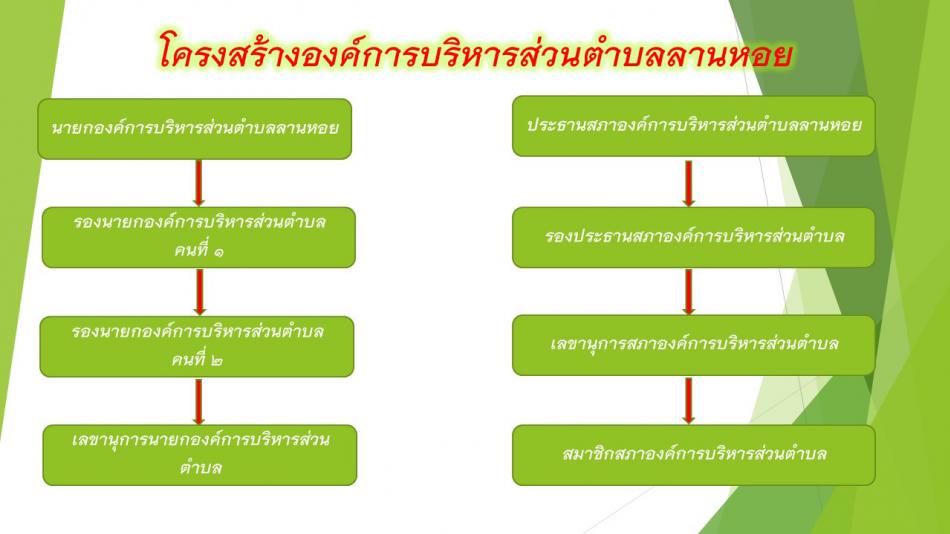 โครงสร้างองค์การบริหารส่วนตำบลลานหอย

นายกองค์การบริหารส่วนตำบลลานหอย

รองนายกองค์การบริหารส่วนตำบล คนที่ ๑

รองนายกองค์การบริหารส่วนตำบล คนที่ ๒

เลขานุการนายกองค์การบริหารส่วนตำบล

ประธานสภาองค์การบริหารส่วนตำบลลานหอย

รองประธานสภาองค์การบริหารส่วนตำบล

เลขานุการสภาองค์การบริหารส่วนตำบล

สมาชิกสภาองค์การบริหารส่วนตำบล